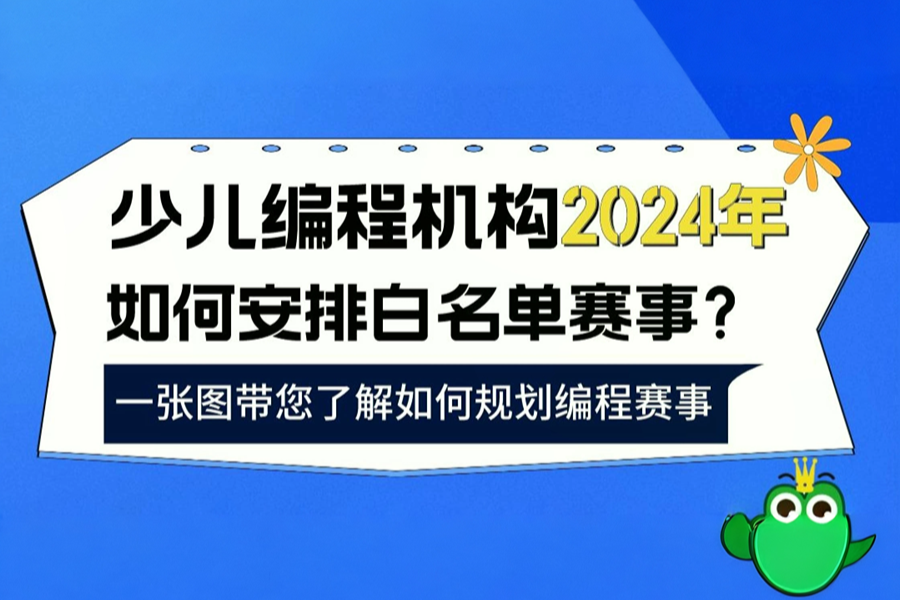 少儿编程机构2024年
如何安排白名单赛事？

一张图带您了解如何规划编程赛事